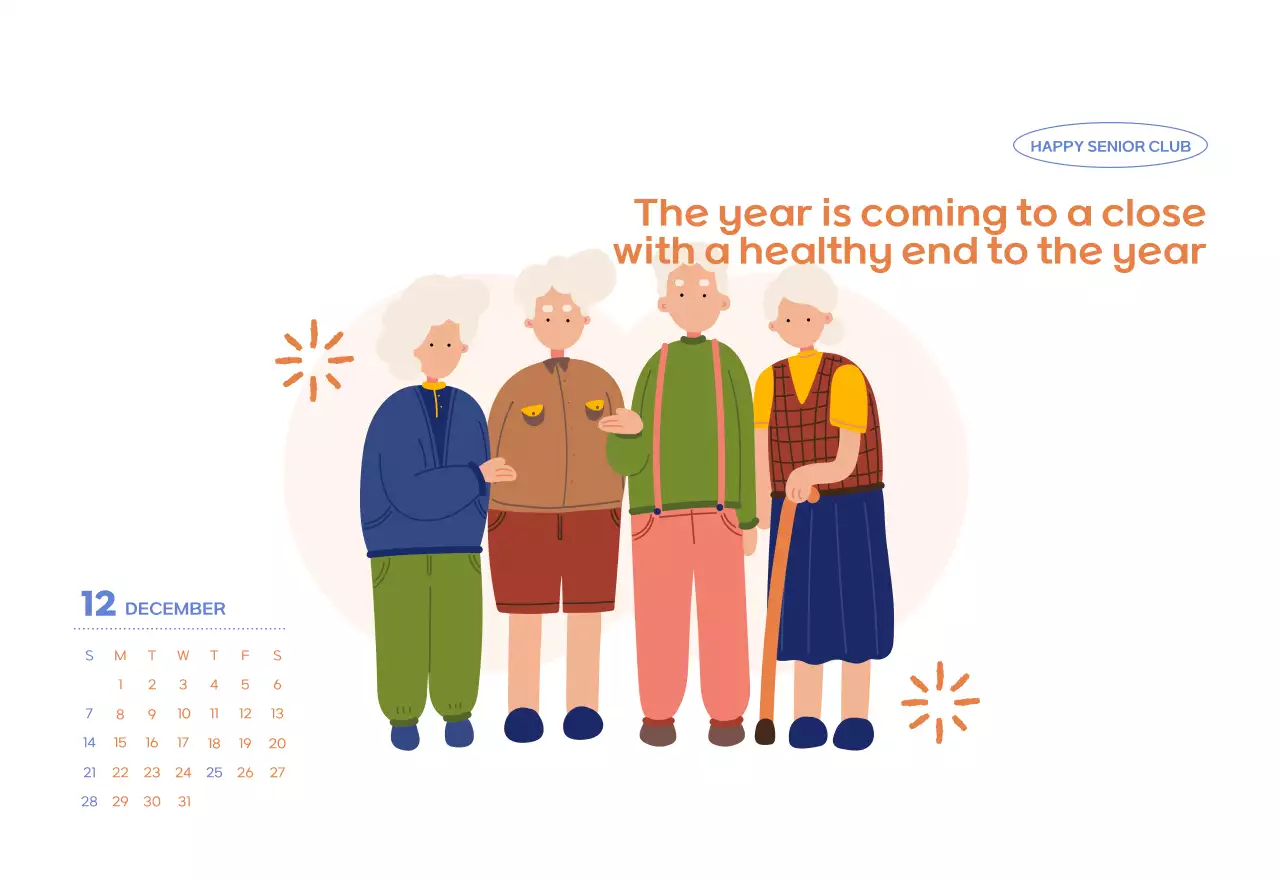 HAPPY SENIOR CLUB

The year is coming to a close with a healthy end to the year

12 DECEMBER

| S | M | T | W | T | F | S |
|---|---|---|---|---|---|---|
| | 1 | 2 | 3 | 4 | 5 | 6 |
| 7 | 8 | 9 | 10 | 11 | 12 | 13 |
| 14 | 15 | 16 | 17 | 18 | 19 | 20 |
| 21 | 22 | 23 | 24 | 25 | 26 | 27 |
| 28 | 29 | 30 | 31 | | | |